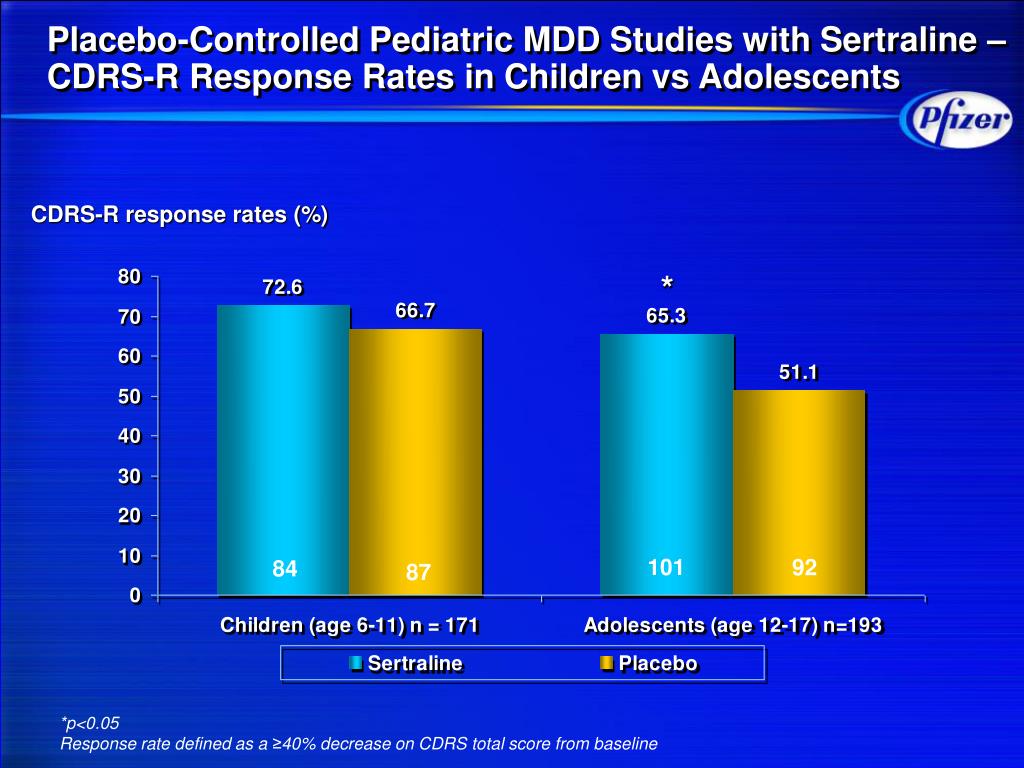 Placebo-Controlled Pediatric MDD Studies with Sertraline – CDRS-R Response Rates in Children vs Adolescents

Pfizer

CDRS-R response rates (%)

80
70
60
50
40
30
20
10
0

72.6
66.7
*
65.3
51.1

84
87
101
92

Children (age 6-11) n = 171
Adolescents (age 12-17) n=193

Sertraline
Placebo

*p<0.05
Response rate defined as a ≥40% decrease on CDRS total score from baseline